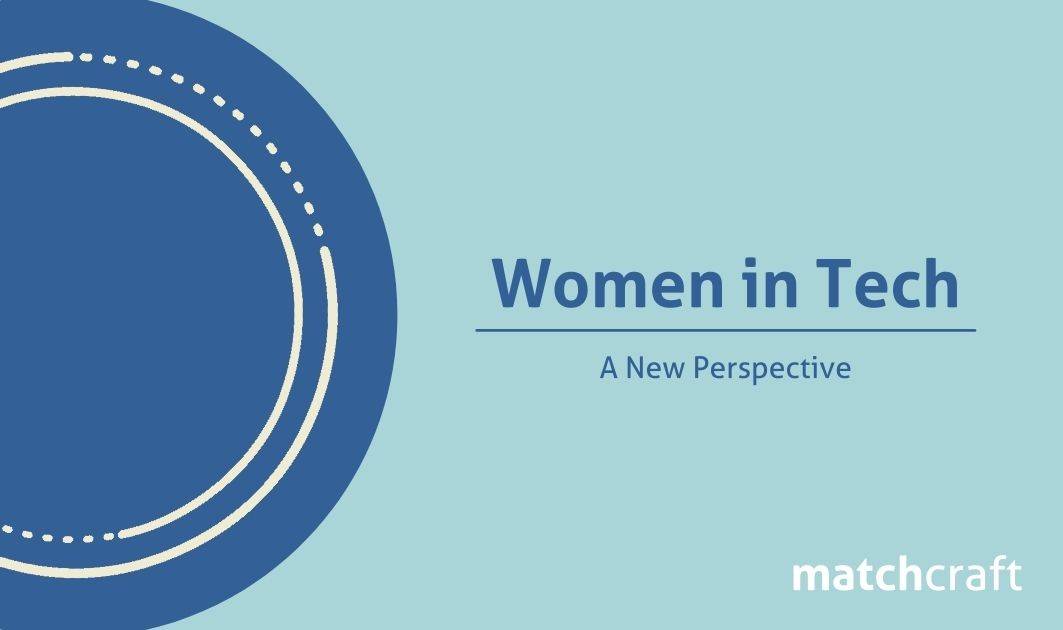 Women in Tech

A New Perspective

matchcraft